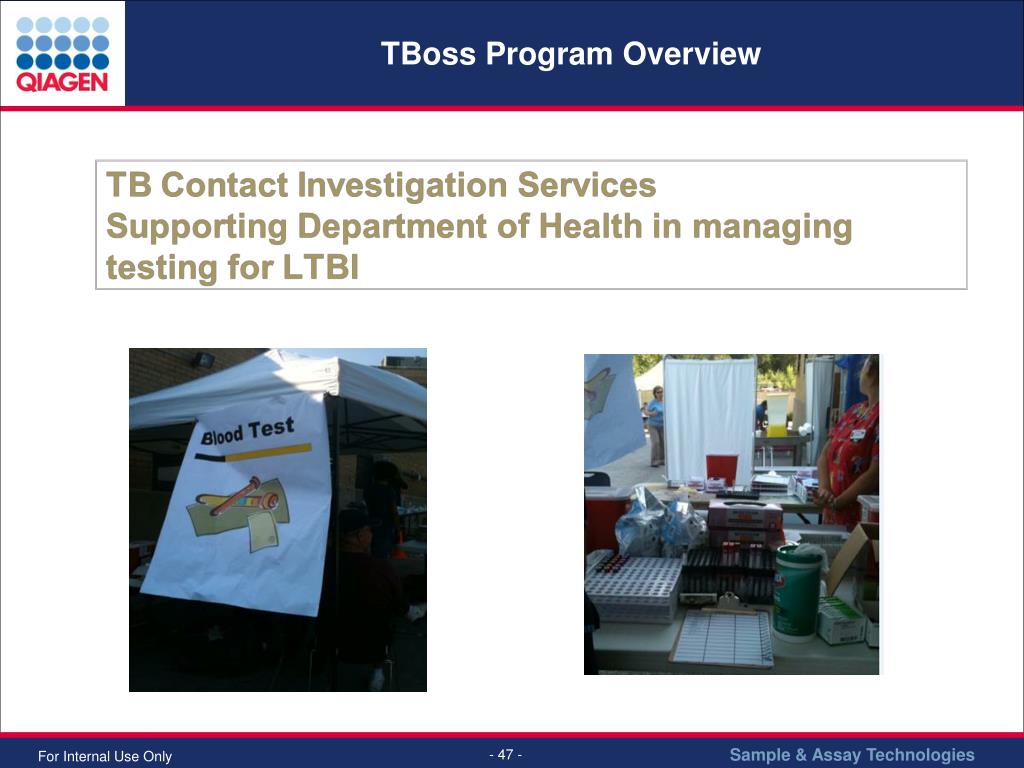 QIAGEN

TBoss Program Overview

TB Contact Investigation Services
Supporting Department of Health in managing testing for LTBI

Blood Test

For Internal Use Only

- 47 -

Sample & Assay Technologies